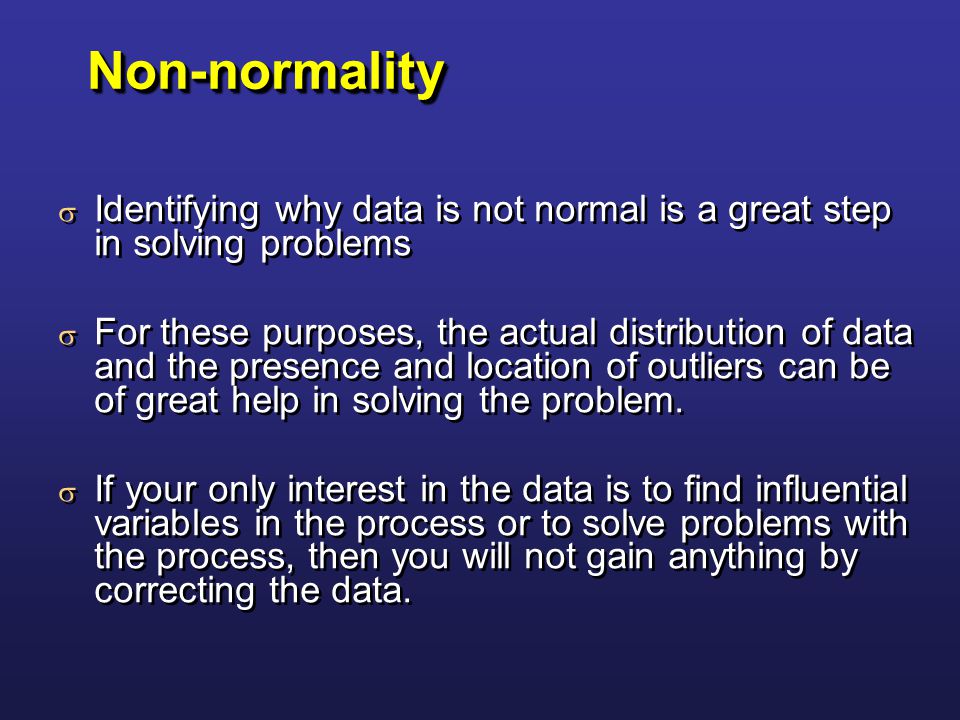 Non-normality

σ Identifying why data is not normal is a great step in solving problems

σ For these purposes, the actual distribution of data and the presence and location of outliers can be of great help in solving the problem.

σ If your only interest in the data is to find influential variables in the process or to solve problems with the process, then you will not gain anything by correcting the data.